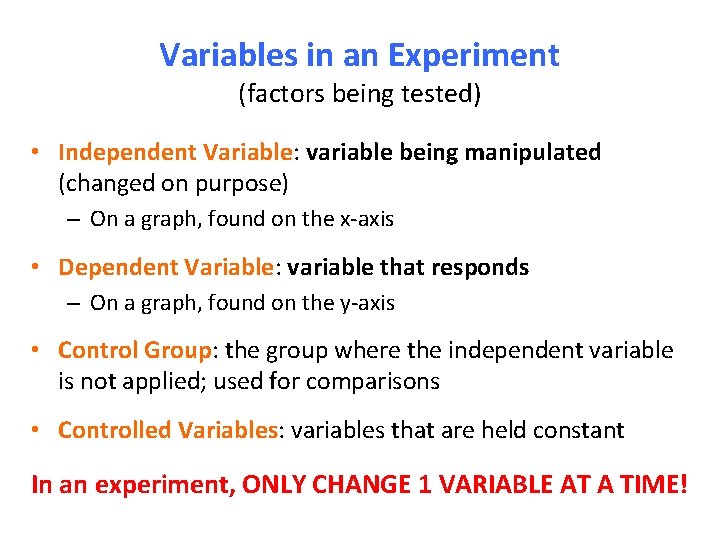 Variables in an Experiment
(factors being tested)

• Independent Variable: variable being manipulated (changed on purpose)
– On a graph, found on the x-axis

• Dependent Variable: variable that responds
– On a graph, found on the y-axis

• Control Group: the group where the independent variable is not applied; used for comparisons

• Controlled Variables: variables that are held constant

In an experiment, ONLY CHANGE 1 VARIABLE AT A TIME!